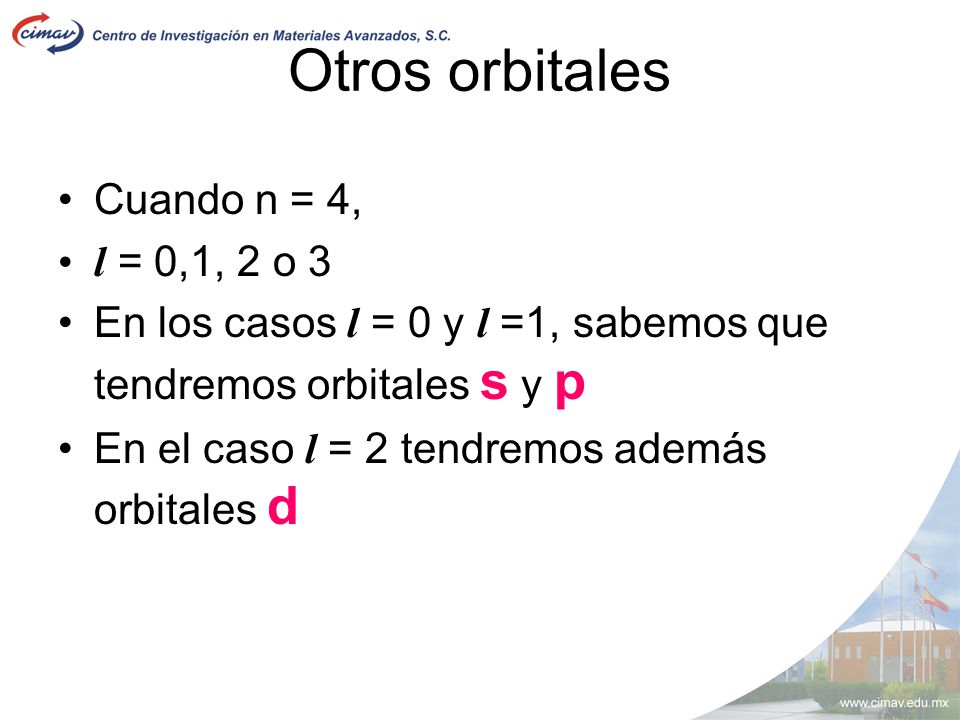 cimav Centro de Investigación en Materiales Avanzados, S.C.

Otros orbitales

• Cuando n = 4,
• $l$ = 0,1, 2 o 3
• En los casos $l$ = 0 y $l$ =1, sabemos que tendremos orbitales s y p
• En el caso $l$ = 2 tendremos además orbitales d

www.cimav.edu.mx